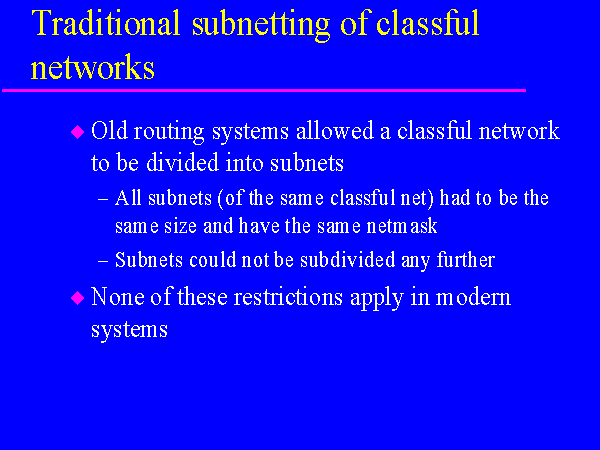 Traditional subnetting of classful networks

◆ Old routing systems allowed a classful network to be divided into subnets

– All subnets (of the same classful net) had to be the same size and have the same netmask

– Subnets could not be subdivided any further

◆ None of these restrictions apply in modern systems